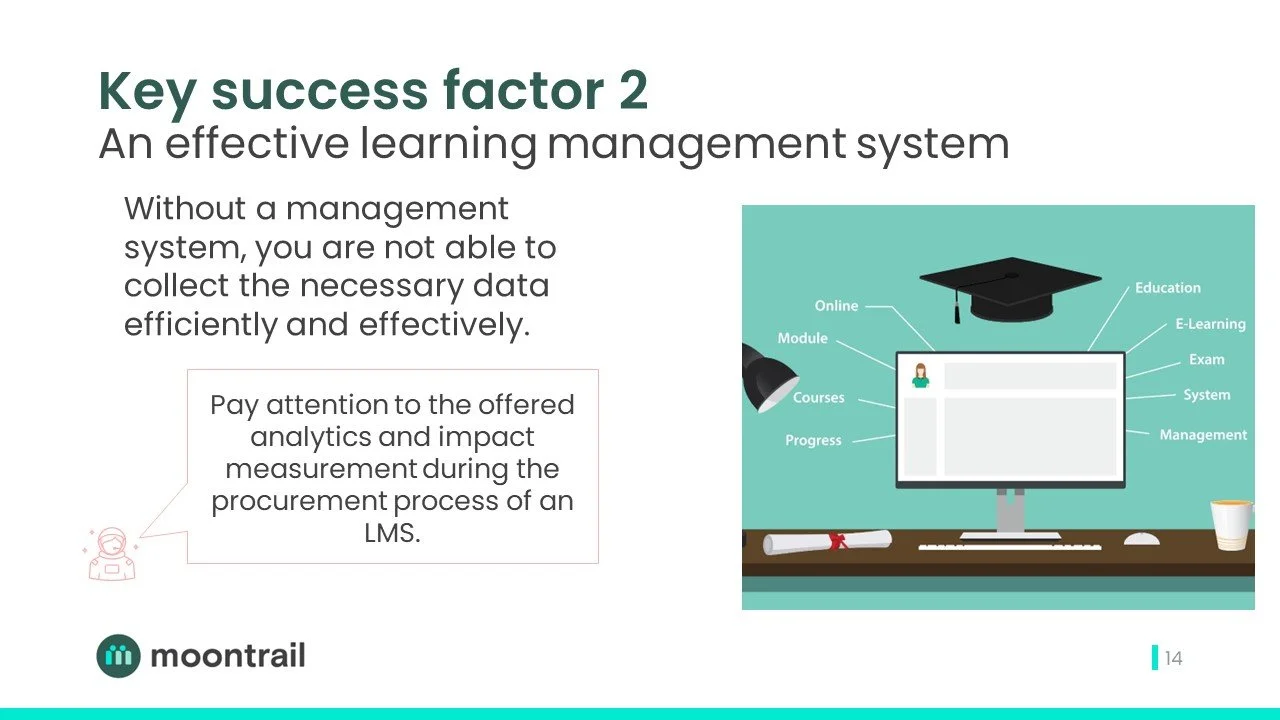 Key success factor 2
An effective learning management system

Without a management system, you are not able to collect the necessary data efficiently and effectively.

Pay attention to the offered analytics and impact measurement during the procurement process of an LMS.

Online
Module
Courses
Progress
Education
E-Learning
Exam
System
Management

moontrail

14